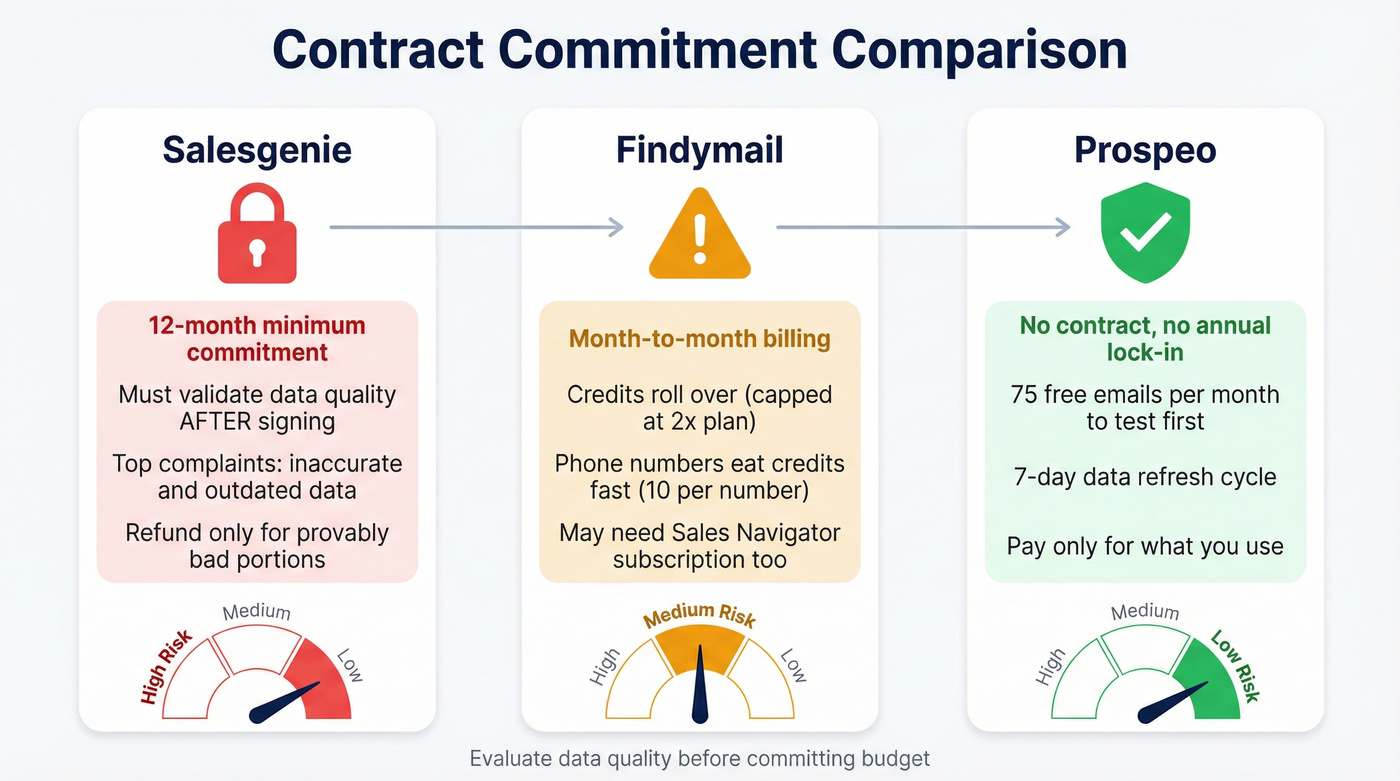 Contract Commitment Comparison

Salesgenie

12-month minimum commitment

Must validate data quality AFTER signing

Top complaints: inaccurate and outdated data

Refund only for provably bad portions

High Risk
Medium
Low

Findymail

Month-to-month billing

Credits roll over (capped at 2x plan)

Phone numbers eat credits fast (10 per number)

May need Sales Navigator subscription too

High
Medium Risk
Low

Prospeo

No contract, no annual lock-in

75 free emails per month to test first

7-day data refresh cycle

Pay only for what you use

High
Medium
Low Risk

Evaluate data quality before committing budget